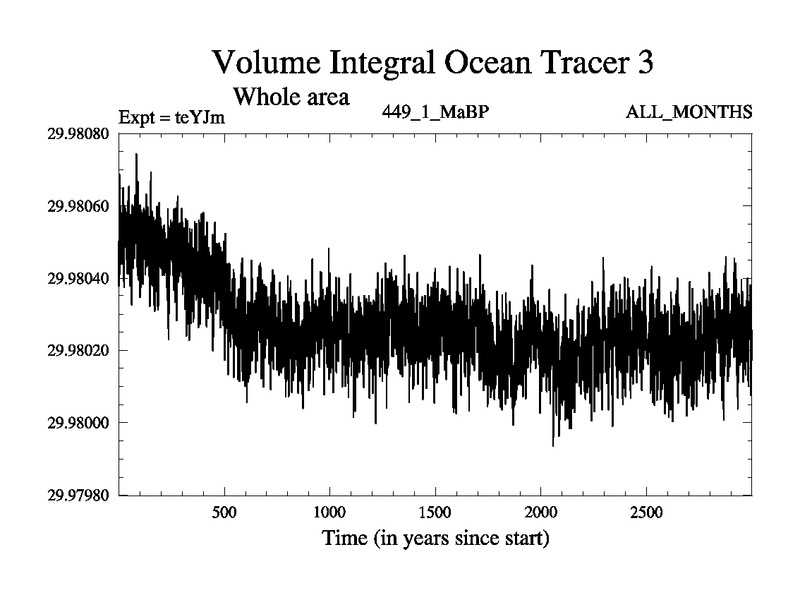 Volume Integral Ocean Tracer 3
Whole area
Expt = teYJm
449_1_MaBP
ALL_MONTHS

29.98080
29.98060
29.98040
29.98020
29.98000
29.97980

500
1000
1500
2000
2500

Time (in years since start)